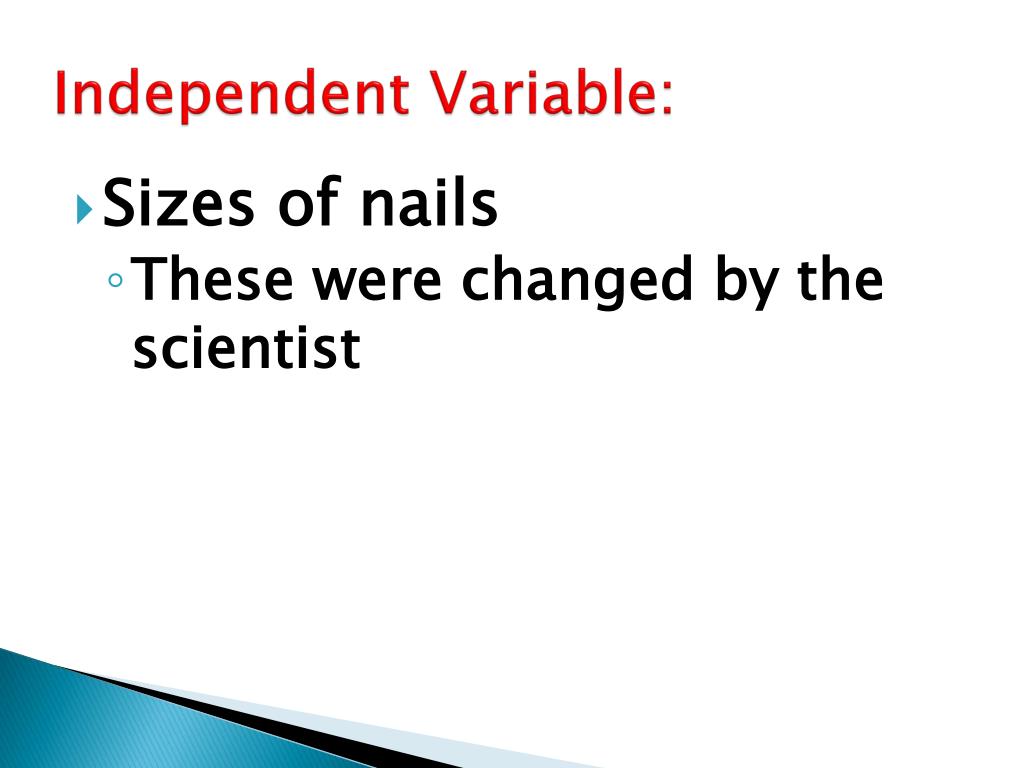 Independent Variable:

Sizes of nails

These were changed by the scientist